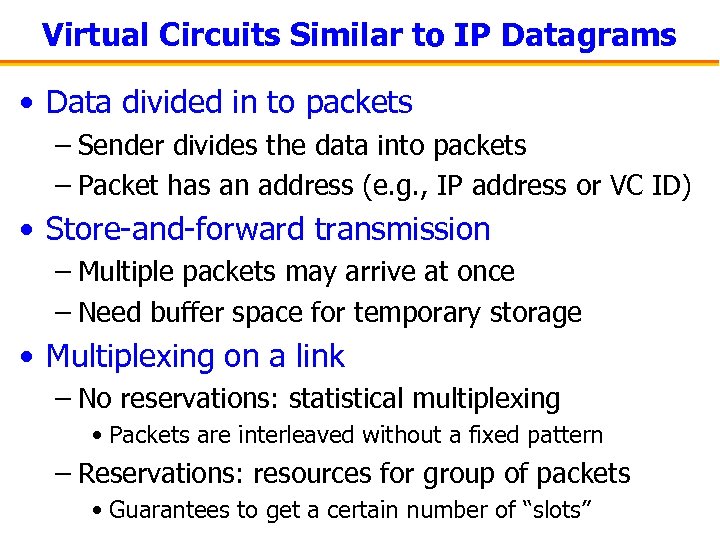 Virtual Circuits Similar to IP Datagrams

• Data divided in to packets
 – Sender divides the data into packets
 – Packet has an address (e.g., IP address or VC ID)
• Store-and-forward transmission
 – Multiple packets may arrive at once
 – Need buffer space for temporary storage
• Multiplexing on a link
 – No reservations: statistical multiplexing
  • Packets are interleaved without a fixed pattern
 – Reservations: resources for group of packets
  • Guarantees to get a certain number of “slots”